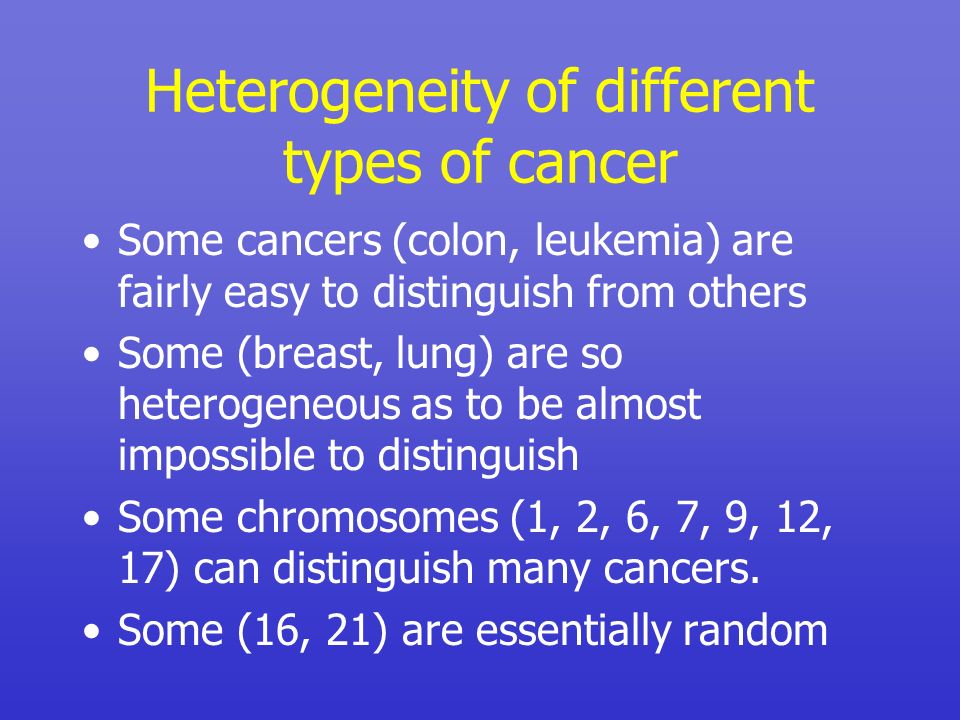 Heterogeneity of different types of cancer

• Some cancers (colon, leukemia) are fairly easy to distinguish from others
• Some (breast, lung) are so heterogeneous as to be almost impossible to distinguish
• Some chromosomes (1, 2, 6, 7, 9, 12, 17) can distinguish many cancers.
• Some (16, 21) are essentially random